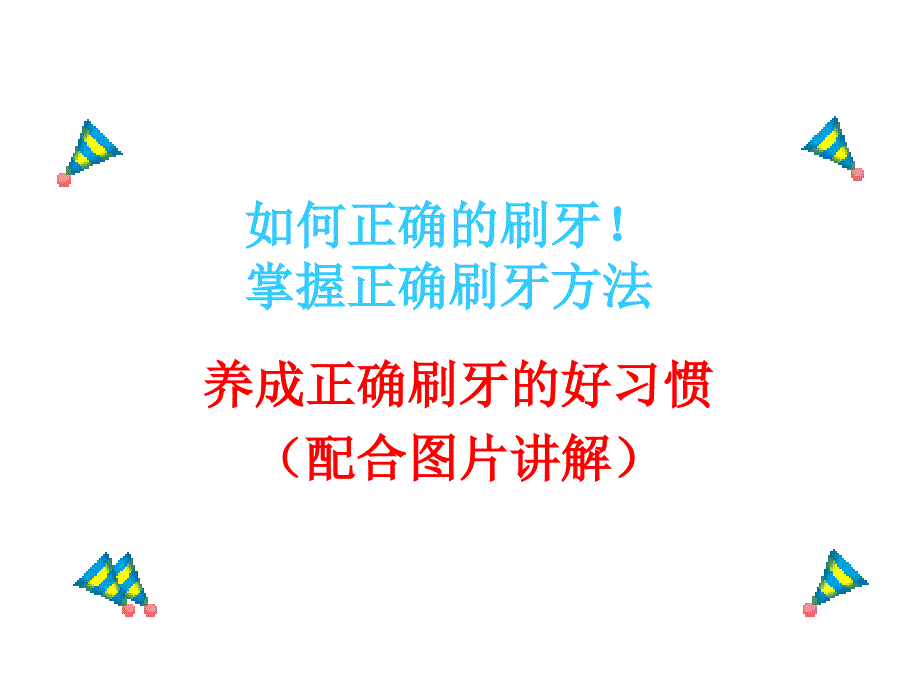 如何正确的刷牙！
掌握正确刷牙方法

养成正确刷牙的好习惯
（配合图片讲解）